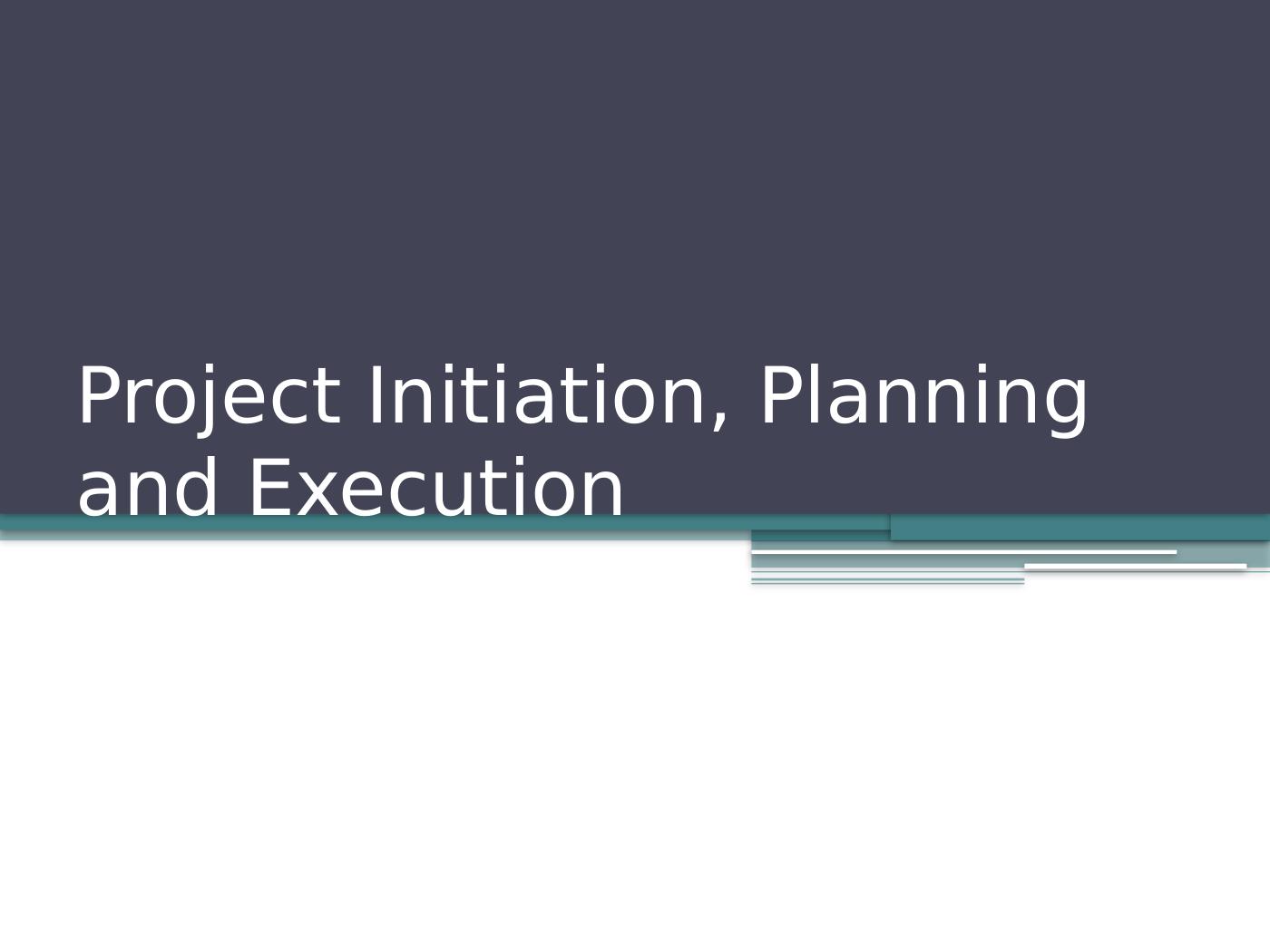 Project Initiation, Planning and Execution